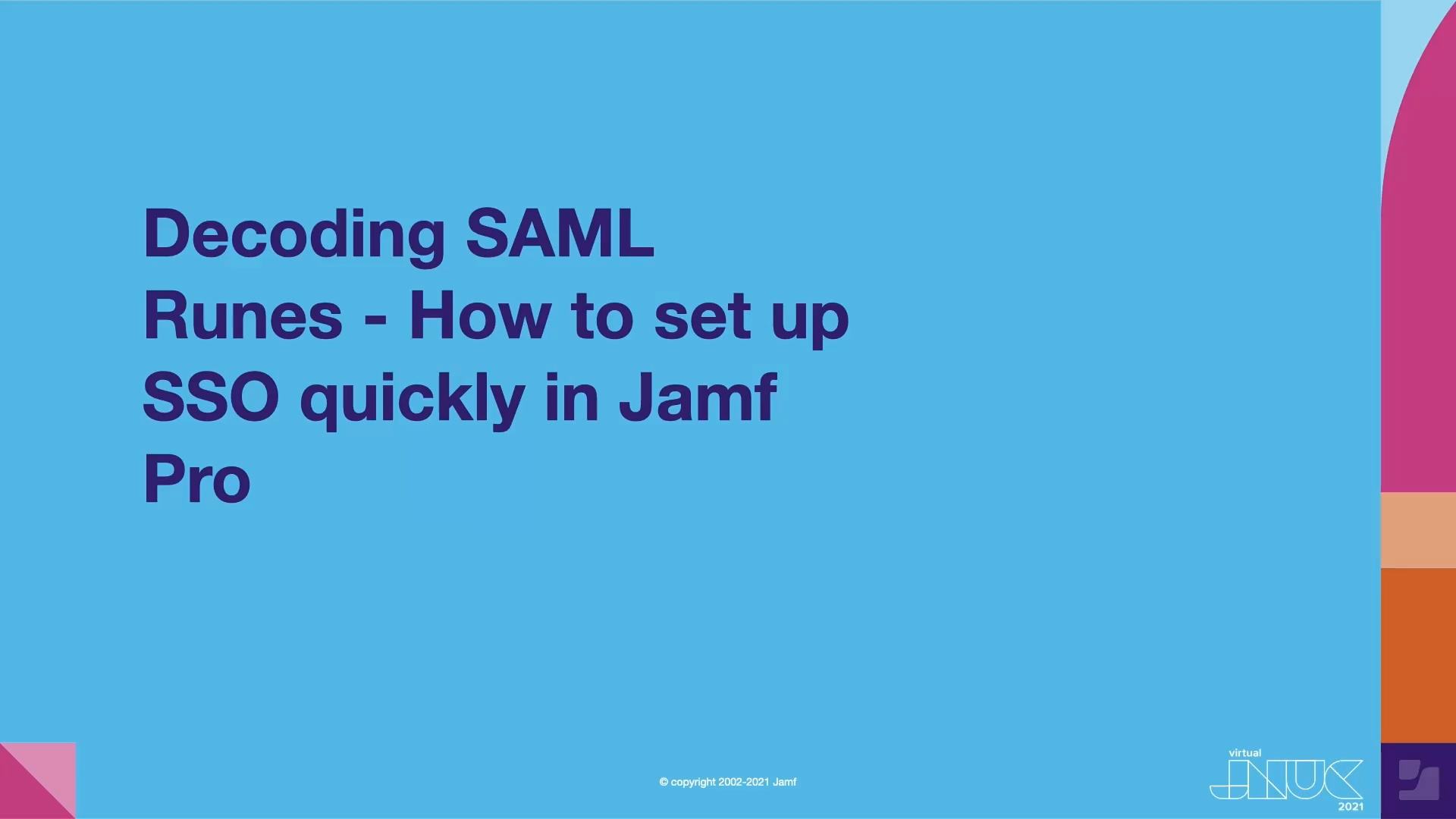 Decoding SAML Runes - How to set up SSO quickly in Jamf Pro

© copyright 2002-2021 Jamf

virtual
JNUC
2021